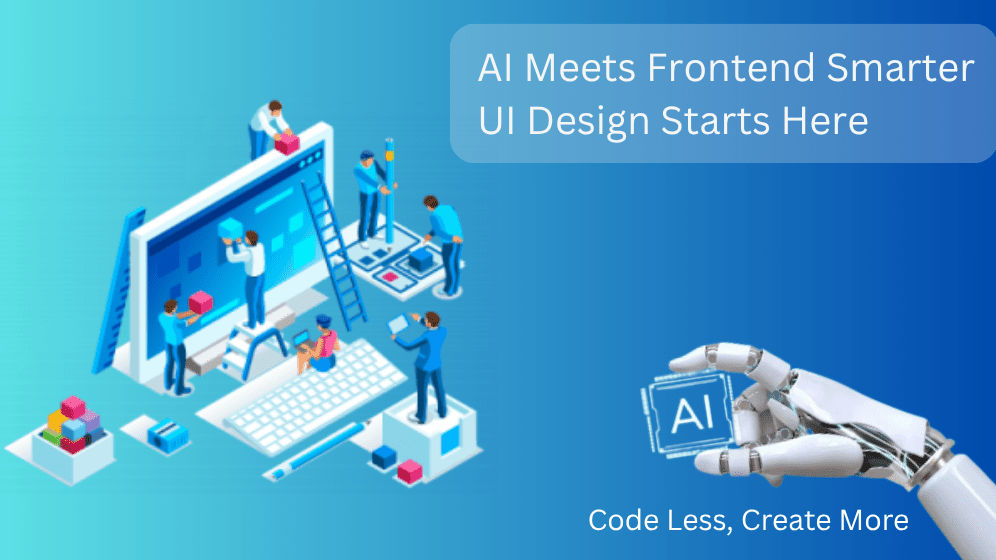 AI Meets Frontend Smarter UI Design Starts Here

AI

Code Less, Create More